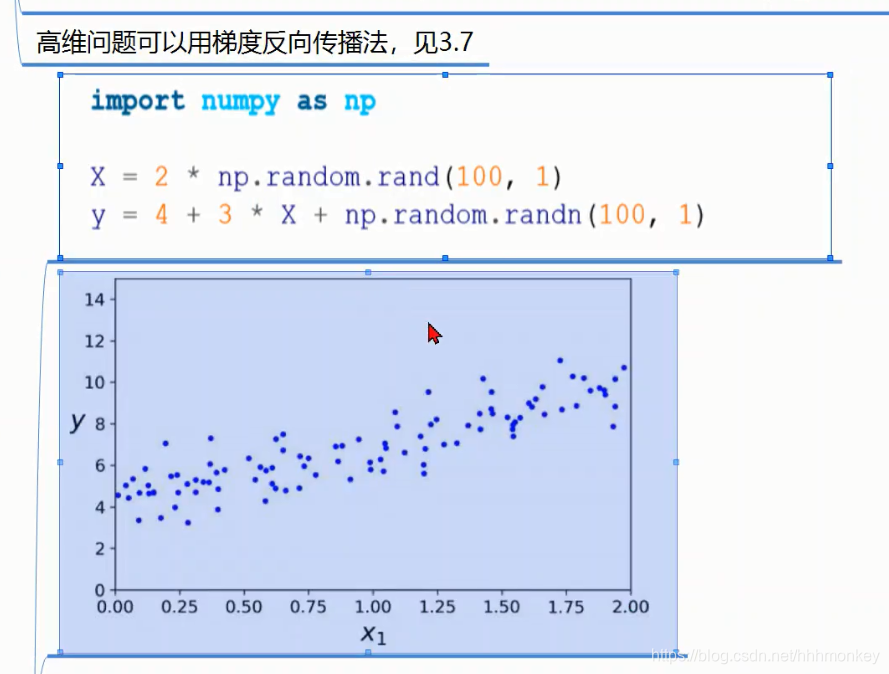 高维问题可以用梯度反向传播法，见3.7

import numpy as np

X = 2 * np.random.rand(100, 1)
y = 4 + 3 * X + np.random.randn(100, 1)

14
12
10
8
6
4
2
0
$y$
0.00 0.25 0.50 0.75 1.00 1.25 1.50 1.75 2.00
$x_1$

https://blog.csdn.net/hhhmonkey